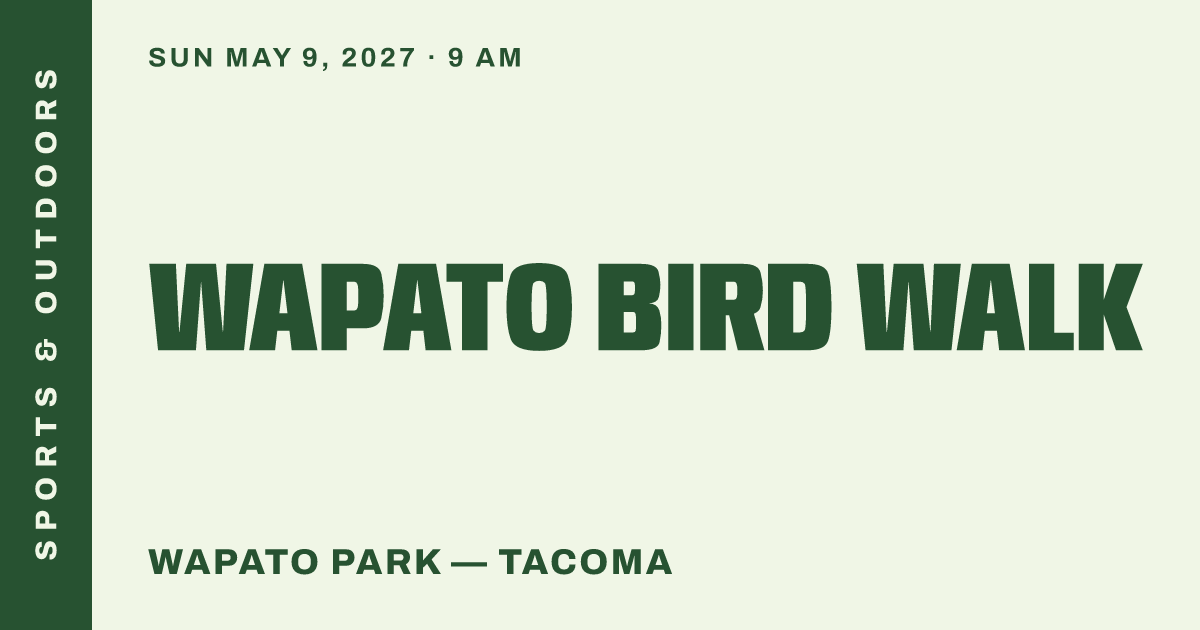 SPORTS & OUTDOORS

SUN MAY 9, 2027 · 9 AM

WAPATO BIRD WALK

WAPATO PARK — TACOMA